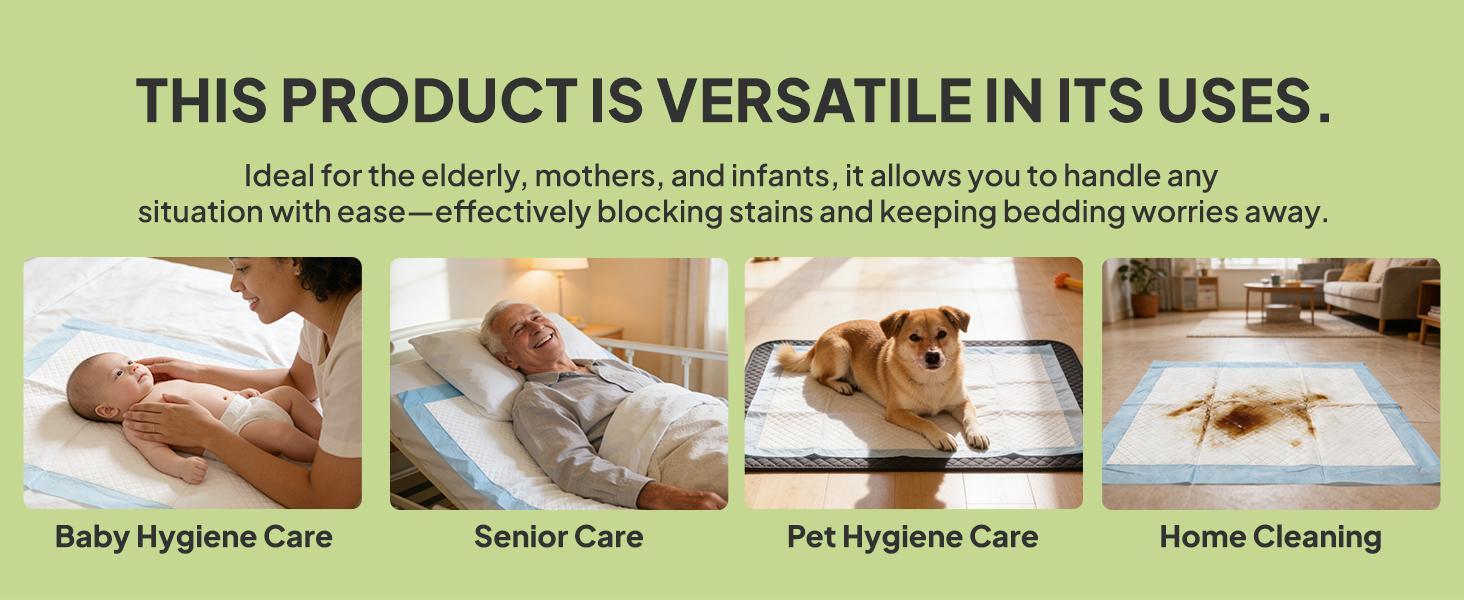 THIS PRODUCT IS VERSATILE IN ITS USES.

Ideal for the elderly, mothers, and infants, it allows you to handle any situation with ease—effectively blocking stains and keeping bedding worries away.

Baby Hygiene Care

Senior Care

Pet Hygiene Care

Home Cleaning